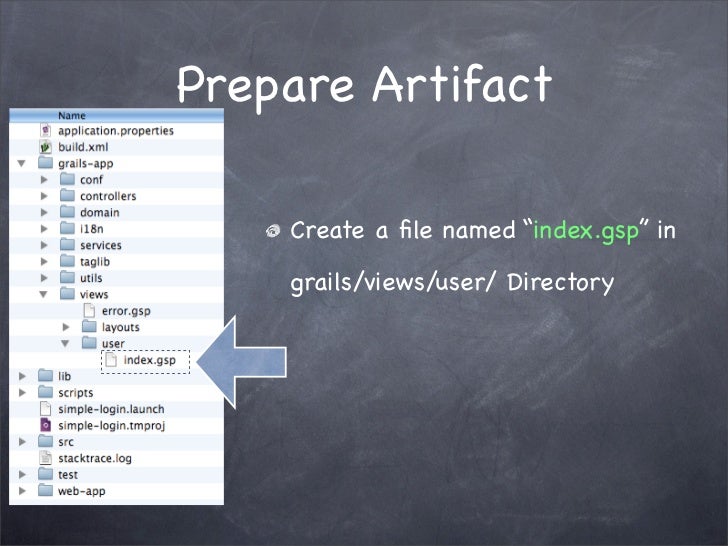 Prepare Artifact

Name
application.properties
build.xml
grails-app
conf
controllers
domain
i18n
services
taglib
utils
views
error.gsp
layouts
user
index.gsp
lib
scripts
simple-login.launch
simple-login.tmproj
src
stacktrace.log
test
web-app

Create a file named “index.gsp” in grails/views/user/ Directory